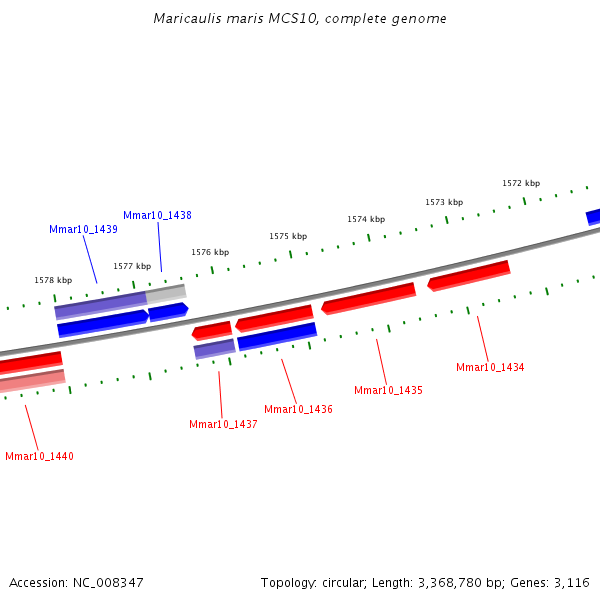 Maricaulis maris MCS10, complete genome

1572 kbp
1573 kbp
1574 kbp
1575 kbp
1576 kbp
1577 kbp
1578 kbp

Mmar10_1438
Mmar10_1439

Mmar10_1434
Mmar10_1435
Mmar10_1436
Mmar10_1437
Mmar10_1440

Accession: NC_008347

Topology: circular; Length: 3,368,780 bp; Genes: 3,116